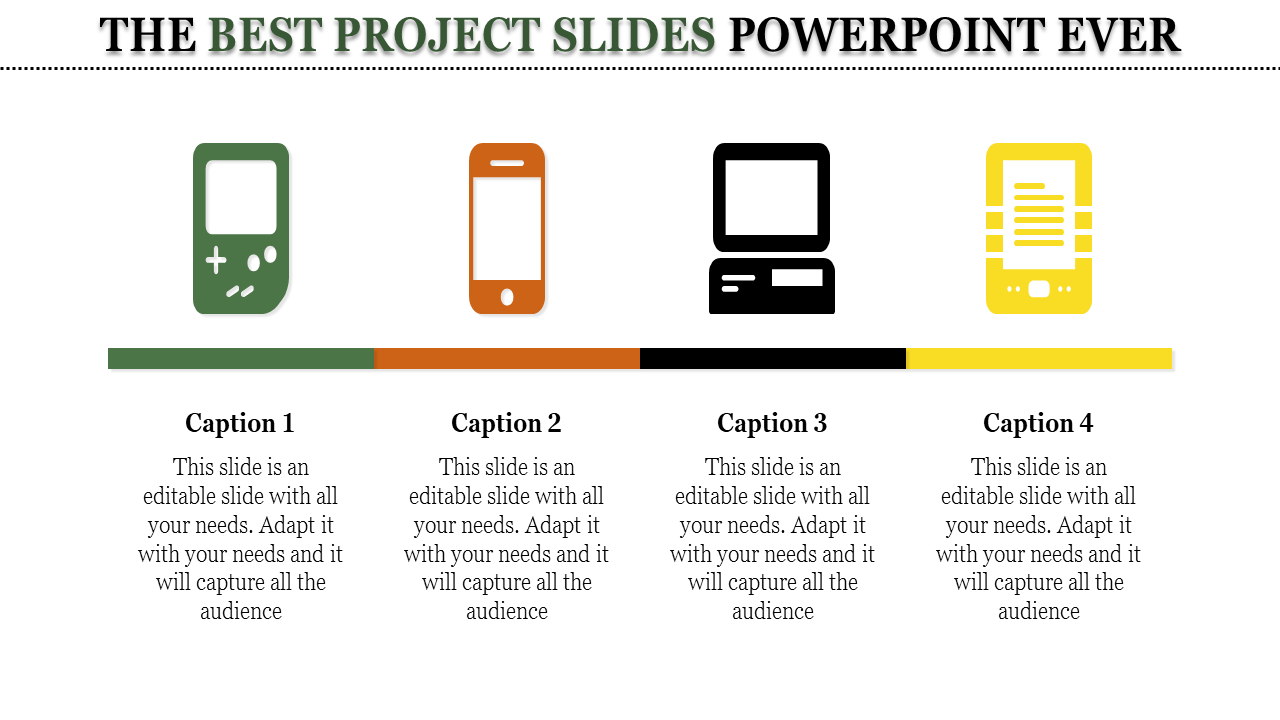 THE BEST PROJECT SLIDES POWERPOINT EVER

Caption 1

This slide is an editable slide with all your needs. Adapt it with your needs and it will capture all the audience

Caption 2

This slide is an editable slide with all your needs. Adapt it with your needs and it will capture all the audience

Caption 3

This slide is an editable slide with all your needs. Adapt it with your needs and it will capture all the audience

Caption 4

This slide is an editable slide with all your needs. Adapt it with your needs and it will capture all the audience